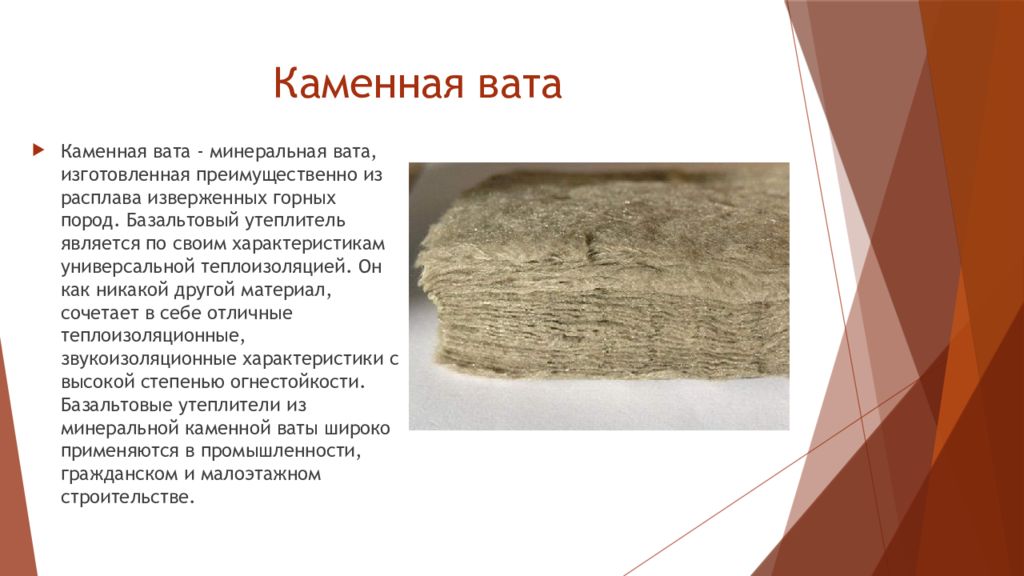 Каменная вата

Каменная вата - минеральная вата, изготовленная преимущественно из расплава изверженных горных пород. Базальтовый утеплитель является по своим характеристикам универсальной теплоизоляцией. Он как никакой другой материал, сочетает в себе отличные теплоизоляционные, звукоизоляционные характеристики с высокой степенью огнестойкости. Базальтовые утеплители из минеральной каменной ваты широко применяются в промышленности, гражданском и малоэтажном строительстве.